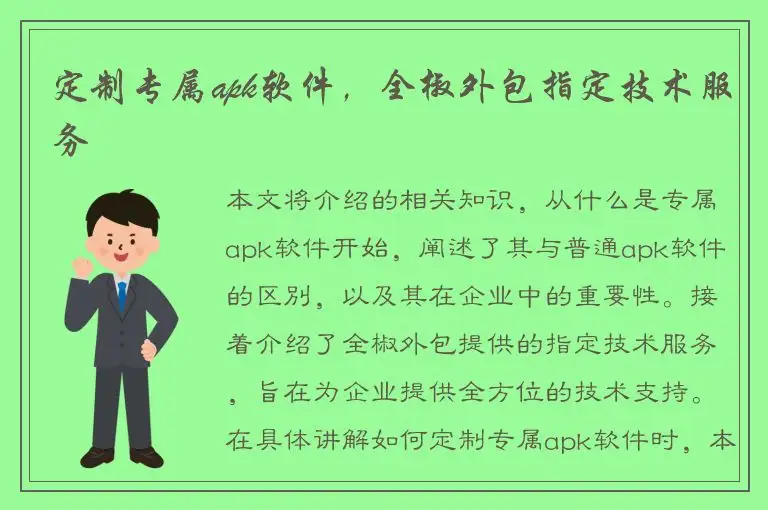 定制专属apk软件，全椒外包指定技术服务

本文将介绍的相关知识，从什么是专属apk软件开始，阐述了其与普通apk软件的区别，以及其在企业中的重要性。接着介绍了全椒外包提供的指定技术服务，旨在为企业提供全方位的技术支持。在具体讲解如何定制专属apk软件时，本